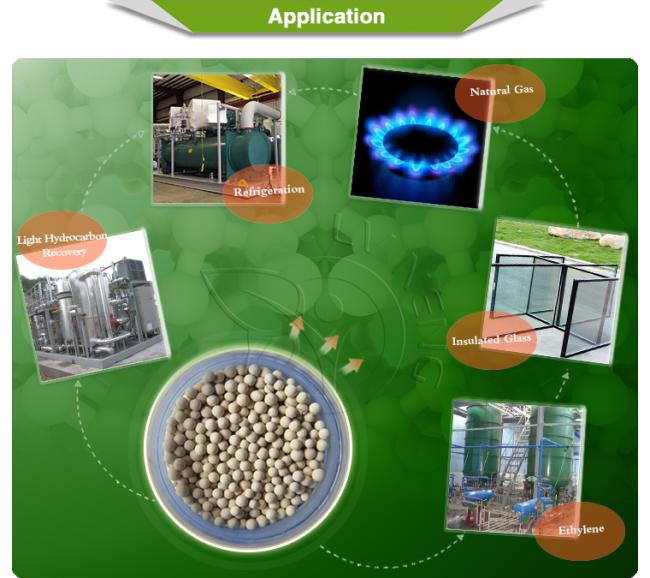 Application

Refrigeration

Natural Gas

Light Hydrocarbon Recovery

Insulated Glass

Ethylene